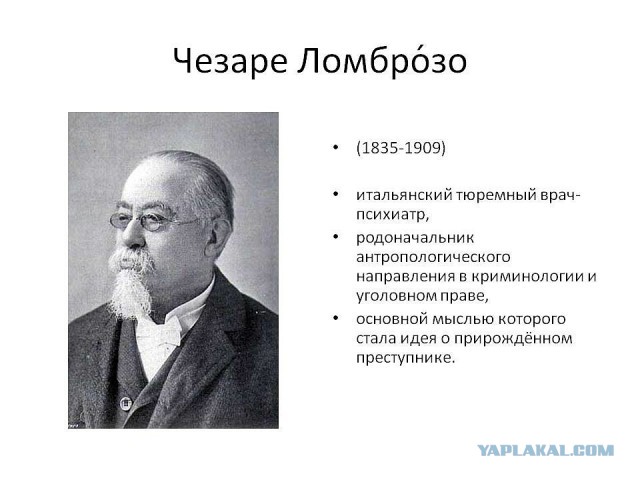 Чезаре Ломбро́зо

• (1835-1909)

• итальянский тюремный врач-психиатр,

• родоначальник антропологического направления в криминологии и уголовном праве,

• основной мыслью которого стала идея о прирождённом преступнике.

YAPLAKAL.COM